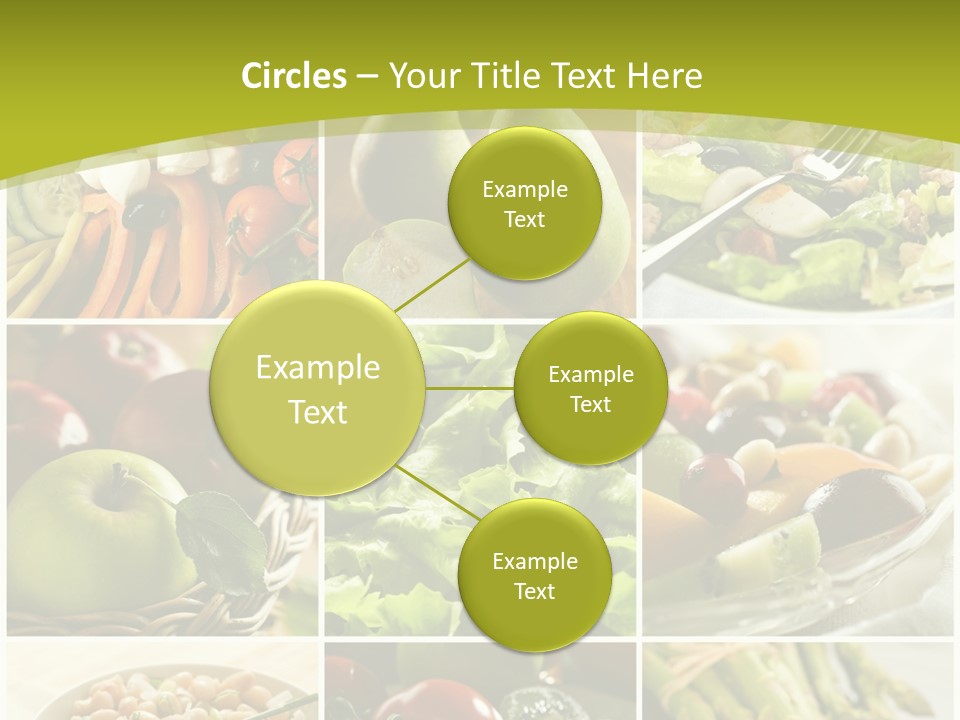 Circles – Your Title Text Here

Example Text

Example Text

Example Text

Example Text